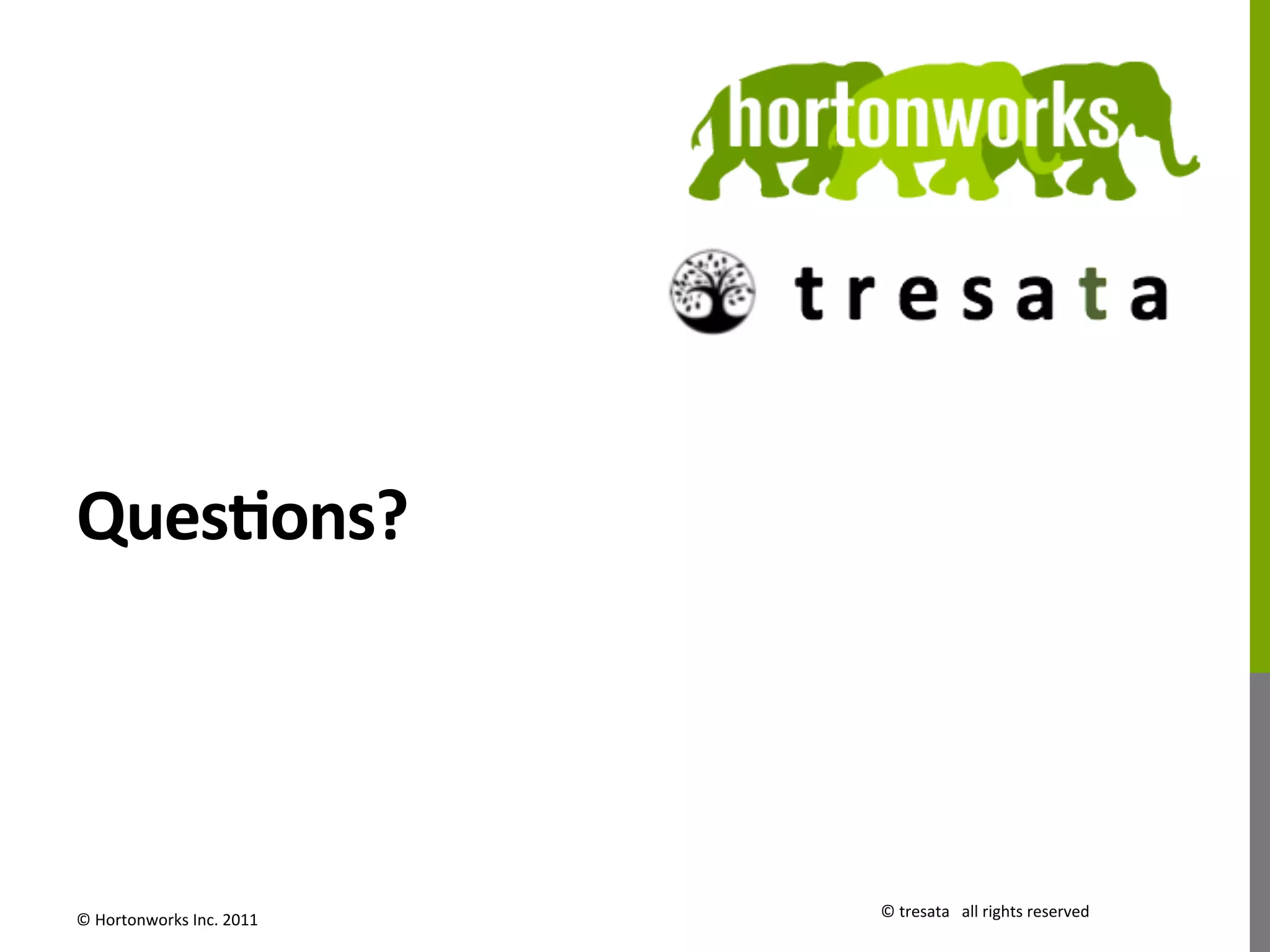 hortonworks

tresata

Questions?

© Hortonworks Inc. 2011

© tresata all rights reserved